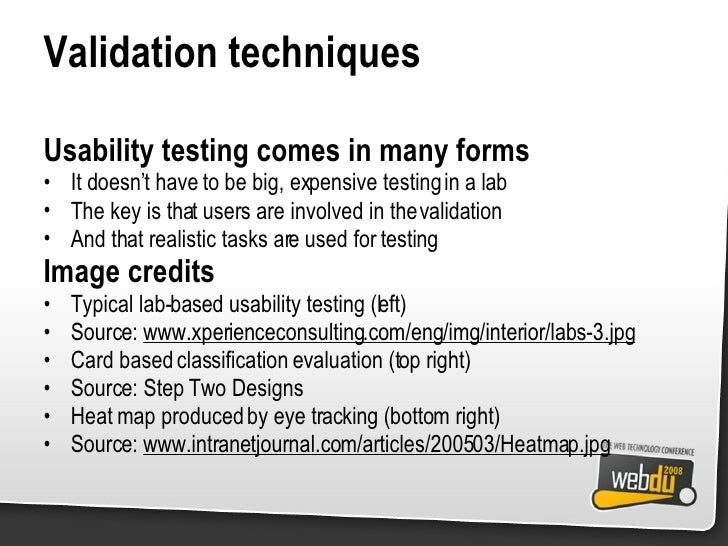 Validation techniques

Usability testing comes in many forms
• It doesn't have to be big, expensive testing in a lab
• The key is that users are involved in the validation
• And that realistic tasks are used for testing

Image credits
• Typical lab-based usability testing (left)
• Source: www.xperienceconsulting.com/eng/img/interior/labs-3.jpg
• Card based classification evaluation (top right)
• Source: Step Two Designs
• Heat map produced by eye tracking (bottom right)
• Source: www.intranetjournal.com/articles/200503/Heatmap.jpg

WEB TECHNOLOGY CONFERENCE
webdu 2008